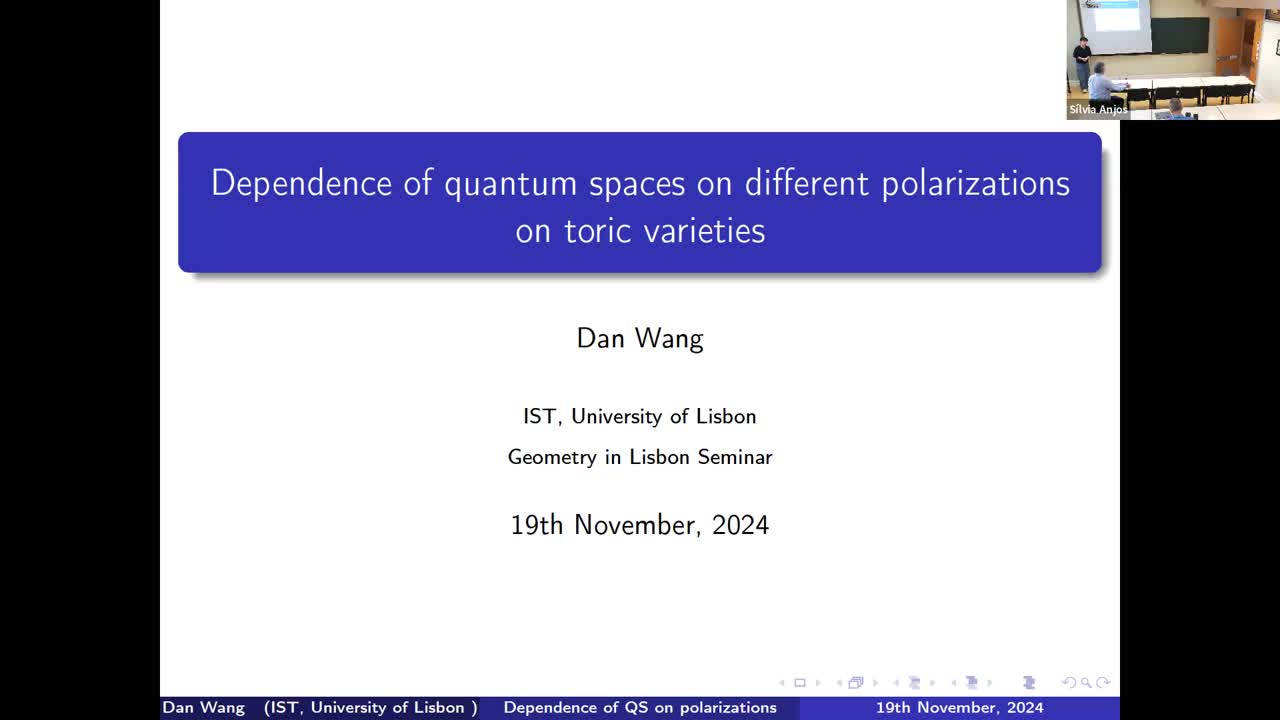 Sílvia Anjos

Dependence of quantum spaces on different polarizations on toric varieties

Dan Wang

IST, University of Lisbon

Geometry in Lisbon Seminar

19th November, 2024

Dan Wang (IST, University of Lisbon ) Dependence of QS on polarizations 19th November, 2024